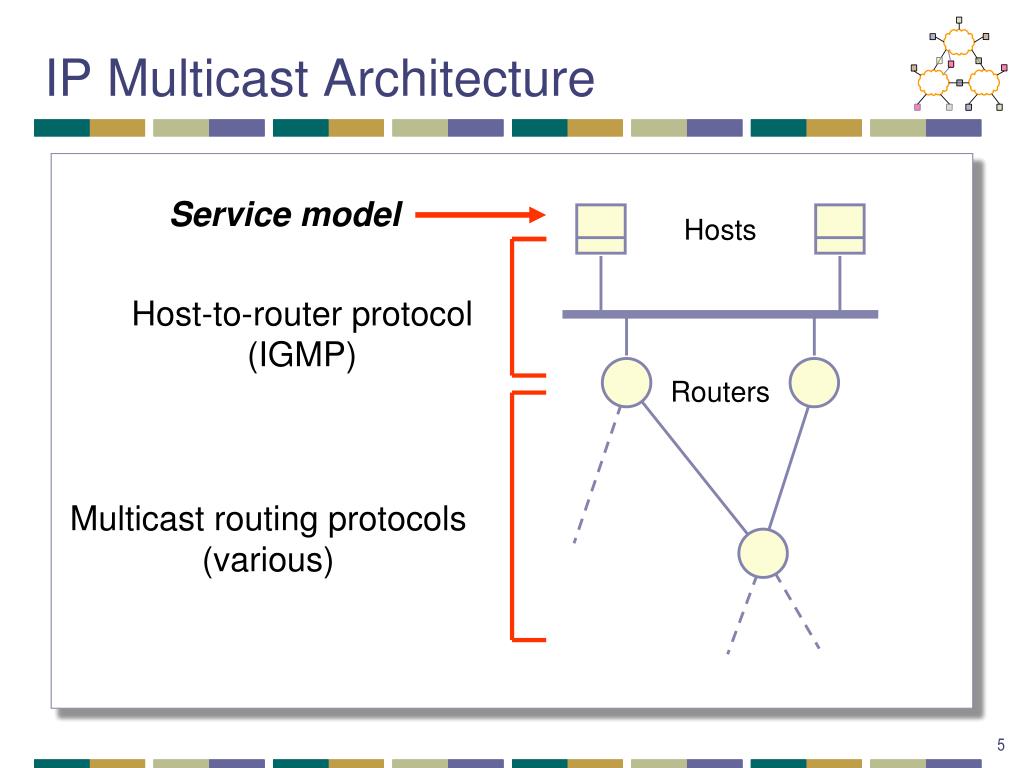 IP Multicast Architecture

Service model

Hosts

Host-to-router protocol (IGMP)

Routers

Multicast routing protocols (various)

5